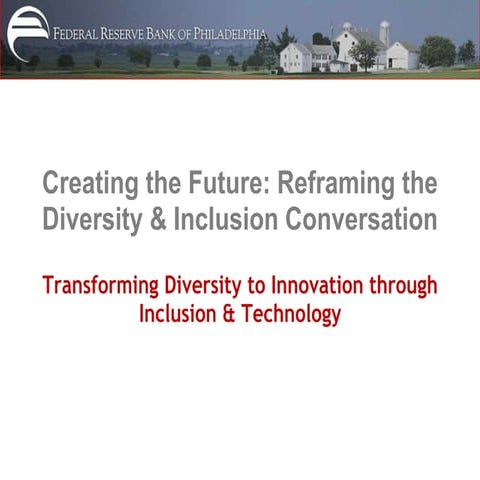 FEDERAL RESERVE BANK OF PHILADELPHIA

Creating the Future: Reframing the Diversity & Inclusion Conversation

Transforming Diversity to Innovation through Inclusion & Technology